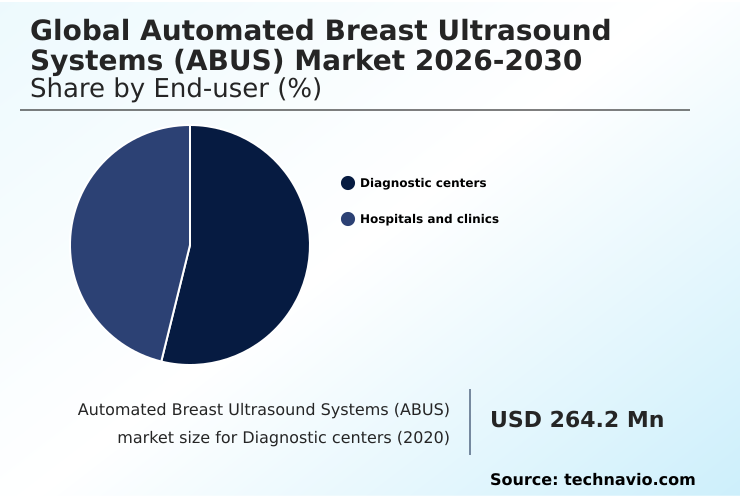 Global Automated Breast Ultrasound Systems (ABUS) Market 2026-2030
Share by End-user (%)

Diagnostic centers
Hospitals and clinics

Automated Breast Ultrasound Systems (ABUS) market size for Diagnostic centers (2020)

USD 264.2 Mn

Source: technavio.com